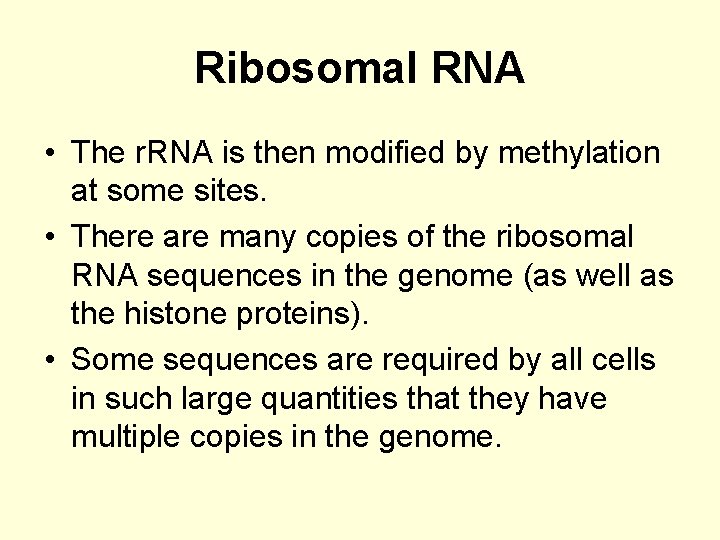 Ribosomal RNA

• The rRNA is then modified by methylation at some sites.

• There are many copies of the ribosomal RNA sequences in the genome (as well as the histone proteins).

• Some sequences are required by all cells in such large quantities that they have multiple copies in the genome.